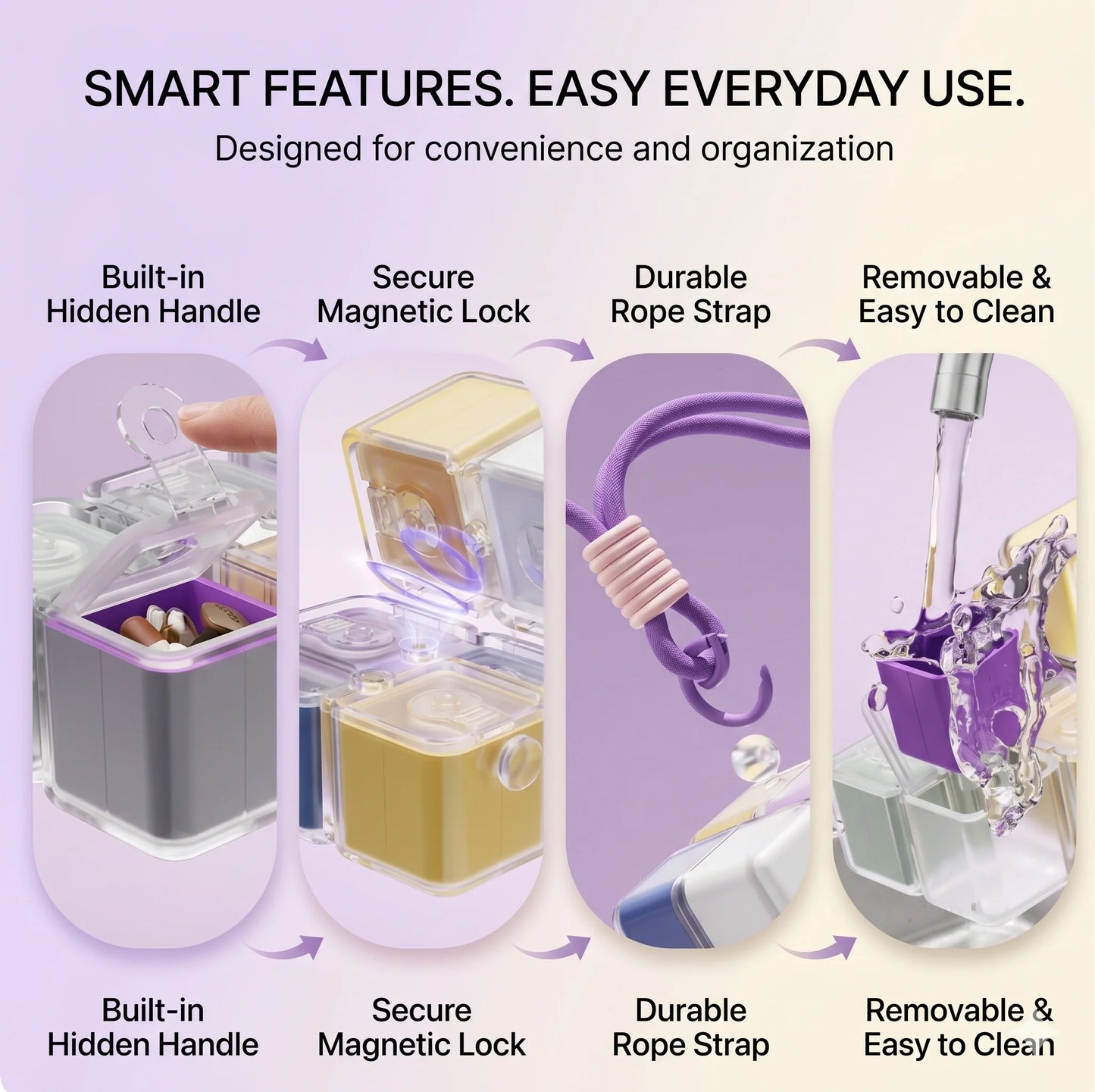 SMART FEATURES. EASY EVERYDAY USE.
Designed for convenience and organization

Built-in Hidden Handle

Secure Magnetic Lock

Durable Rope Strap

Removable & Easy to Clean

Built-in Hidden Handle

Secure Magnetic Lock

Durable Rope Strap

Removable & Easy to Clean